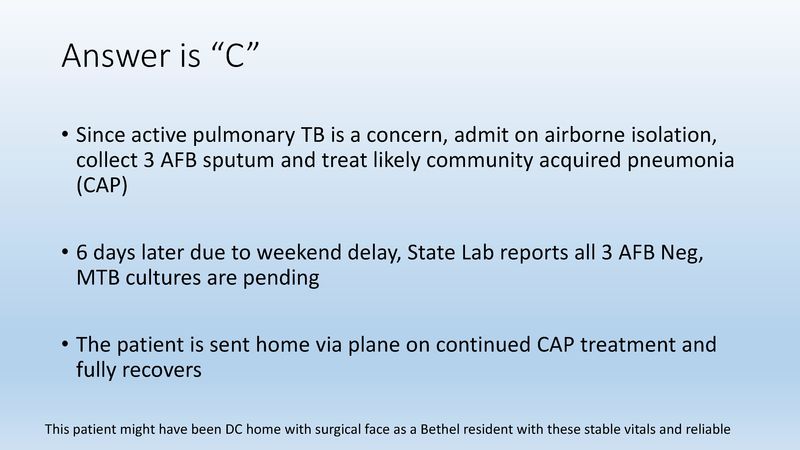 Answer is “C”

• Since active pulmonary TB is a concern, admit on airborne isolation, collect 3 AFB sputum and treat likely community acquired pneumonia (CAP)

• 6 days later due to weekend delay, State Lab reports all 3 AFB Neg, MTB cultures are pending

• The patient is sent home via plane on continued CAP treatment and fully recovers

This patient might have been DC home with surgical face as a Bethel resident with these stable vitals and reliable